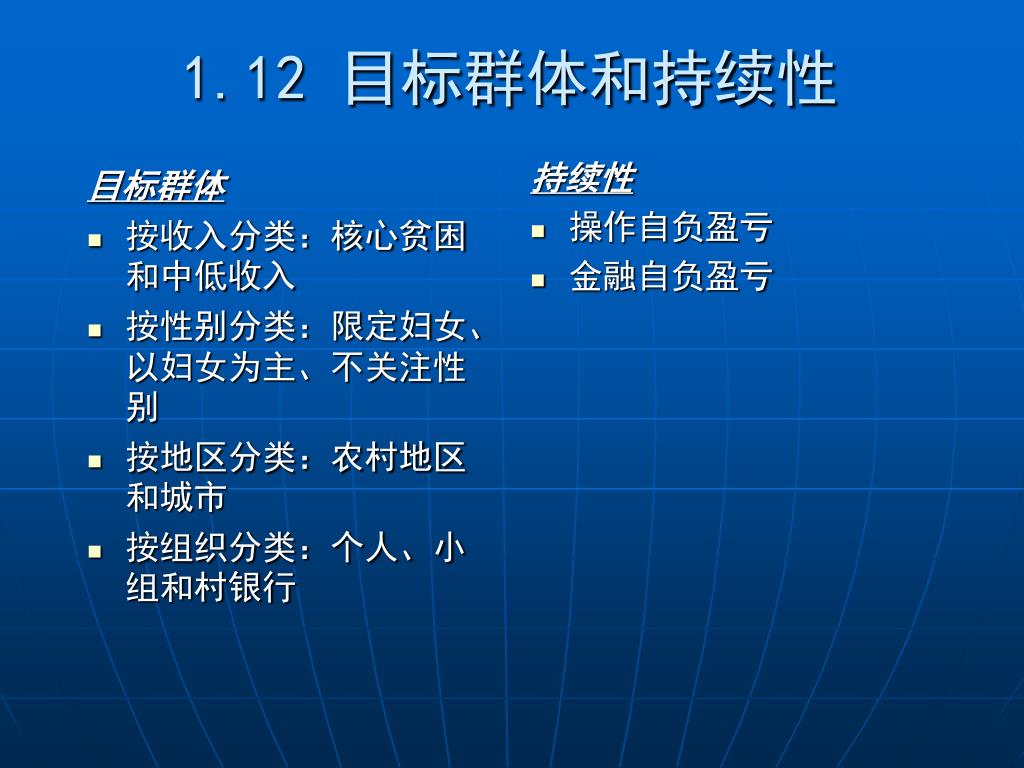 1.12 目标群体和持续性

目标群体

- 按收入分类：核心贫困和中低收入
- 按性别分类：限定妇女、以妇女为主、不关注性别
- 按地区分类：农村地区和城市
- 按组织分类：个人、小组和村银行

持续性

- 操作自负盈亏
- 金融自负盈亏